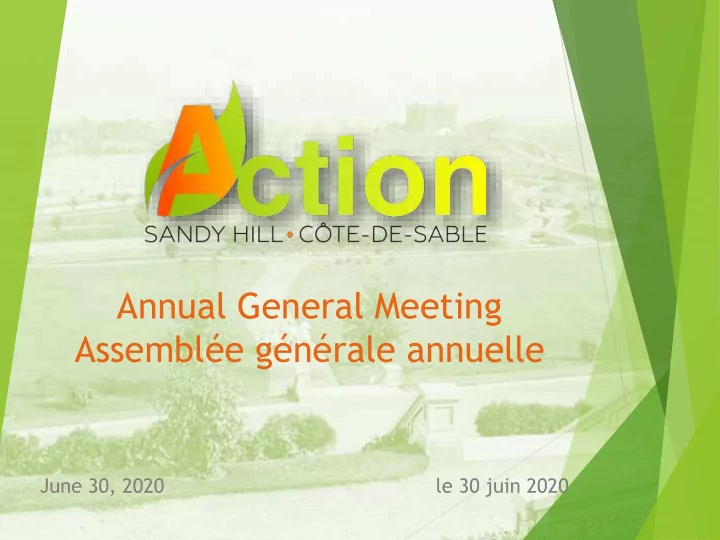 Action
SANDY HILL • CÔTE-DE-SABLE

Annual General Meeting
Assemblée générale annuelle

June 30, 2020

le 30 juin 2020